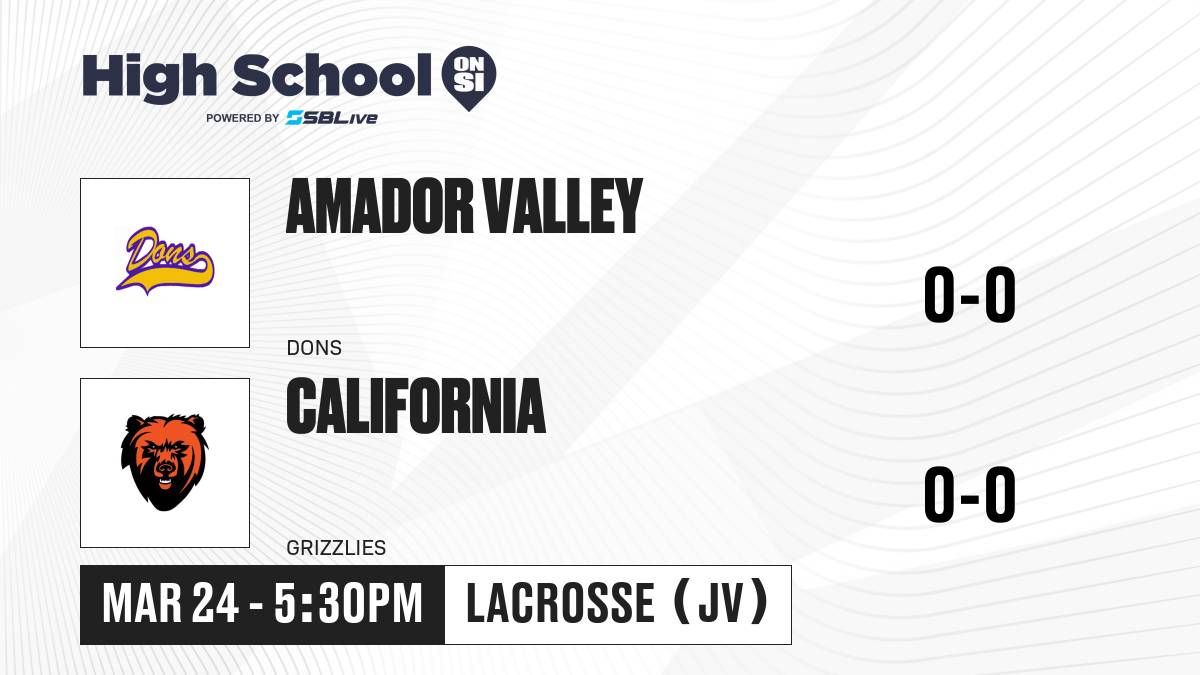 High School ON SI
POWERED BY SBLive

Dons

AMADOR VALLEY

DONS

0-0

CALIFORNIA

GRIZZLIES

0-0

MAR 24 - 5:30PM

LACROSSE (JV)